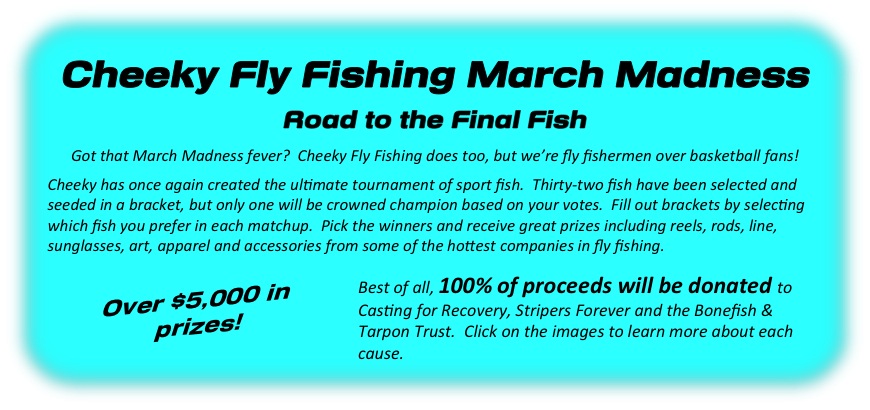 Cheeky Fly Fishing March Madness

Road to the Final Fish

Got that March Madness fever? Cheeky Fly Fishing does too, but we're fly fishermen over basketball fans!

Cheeky has once again created the ultimate tournament of sport fish. Thirty-two fish have been selected and seeded in a bracket, but only one will be crowned champion based on your votes. Fill out brackets by selecting which fish you prefer in each matchup. Pick the winners and receive great prizes including reels, rods, line, sunglasses, art, apparel and accessories from some of the hottest companies in fly fishing.

Over $5,000 in prizes!

Best of all, 100% of proceeds will be donated to Casting for Recovery, Stripers Forever and the Bonefish & Tarpon Trust. Click on the images to learn more about each cause.